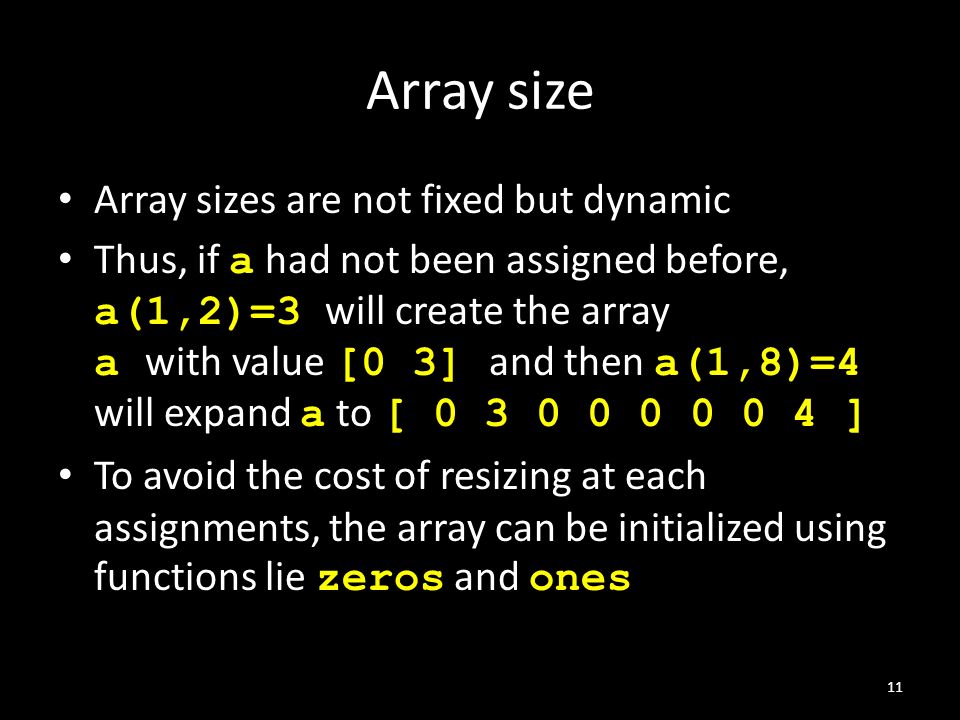 Array size

• Array sizes are not fixed but dynamic

• Thus, if a had not been assigned before, a(1,2)=3 will create the array a with value [0 3] and then a(1,8)=4 will expand a to [ 0 3 0 0 0 0 0 4 ]

• To avoid the cost of resizing at each assignments, the array can be initialized using functions lie zeros and ones

11